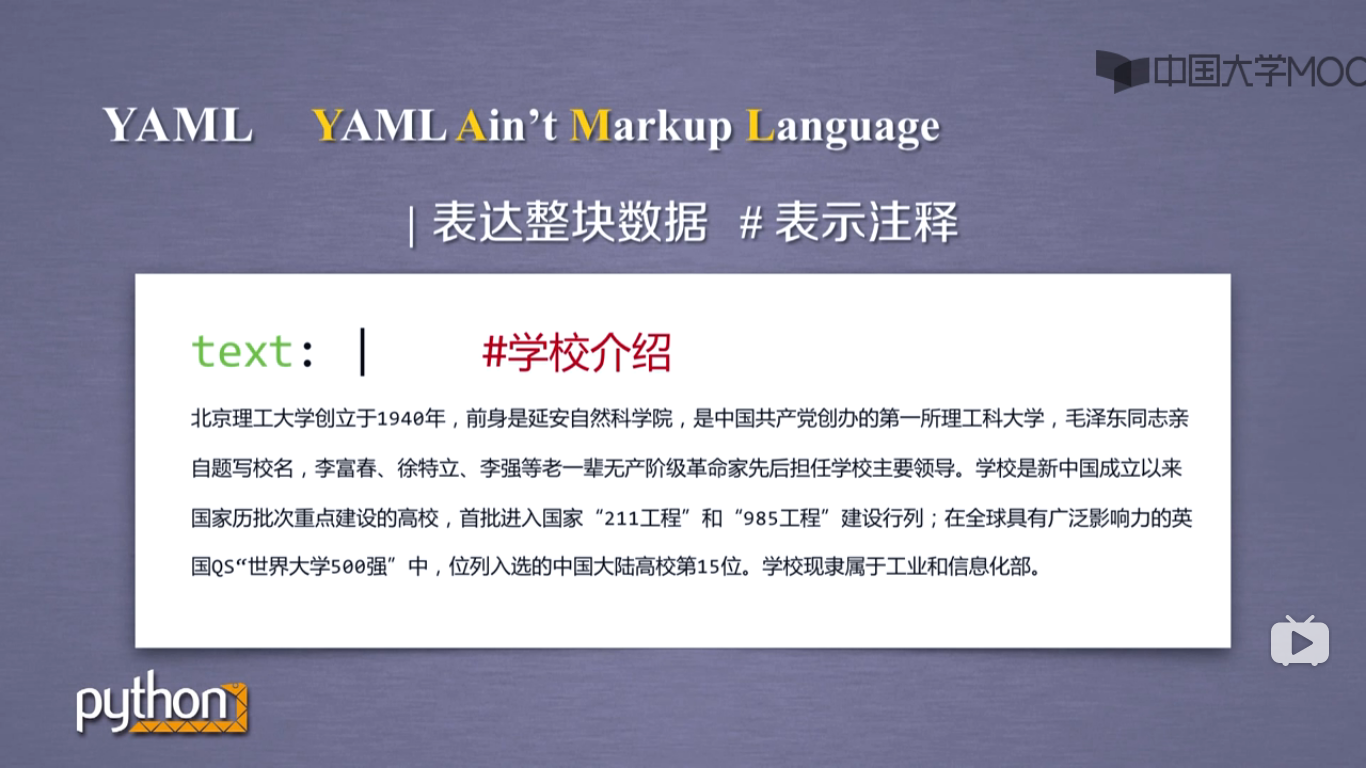 中国大学MOOC

YAML YAML Ain't Markup Language

| 表达整块数据 # 表示注释

text: | #学校介绍

北京理工大学创立于1940年，前身是延安自然科学院，是中国共产党创办的第一所理工科大学，毛泽东同志亲自题写校名，李富春、徐特立、李强等老一辈无产阶级革命家先后担任学校主要领导。学校是新中国成立以来国家历批次重点建设的高校，首批进入国家“211工程”和“985工程”建设行列；在全球具有广泛影响力的英国QS“世界大学500强”中，位列入选的中国大陆高校第15位。学校现隶属于工业和信息化部。

python